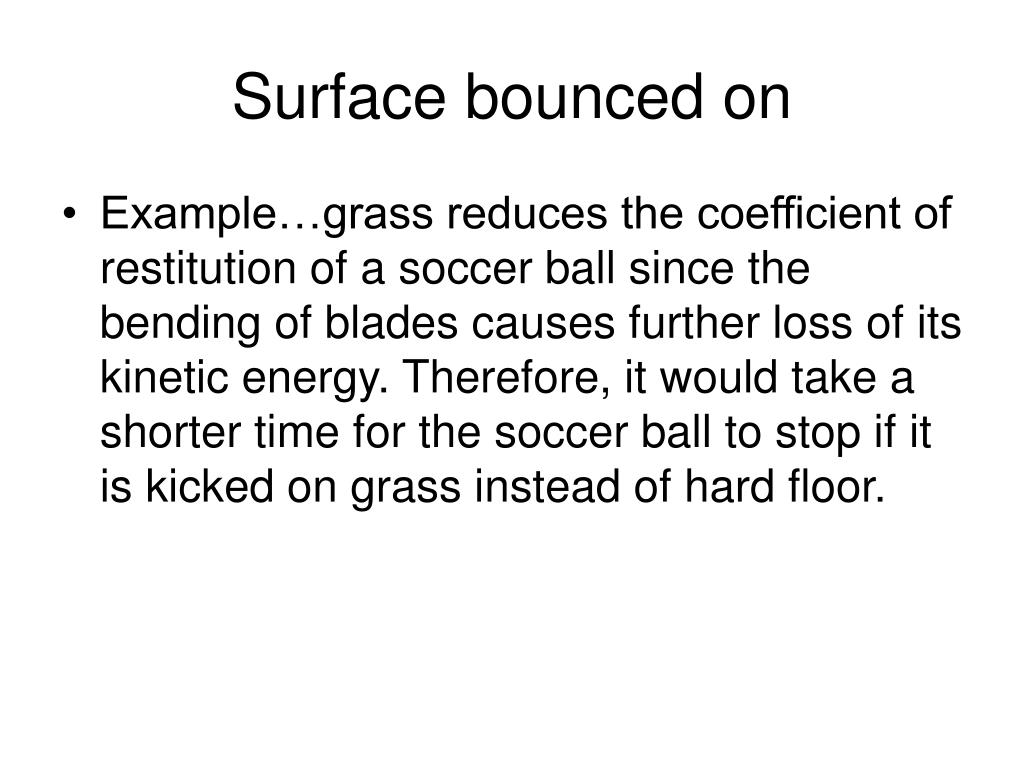 Surface bounced on

• Example…grass reduces the coefficient of restitution of a soccer ball since the bending of blades causes further loss of its kinetic energy. Therefore, it would take a shorter time for the soccer ball to stop if it is kicked on grass instead of hard floor.